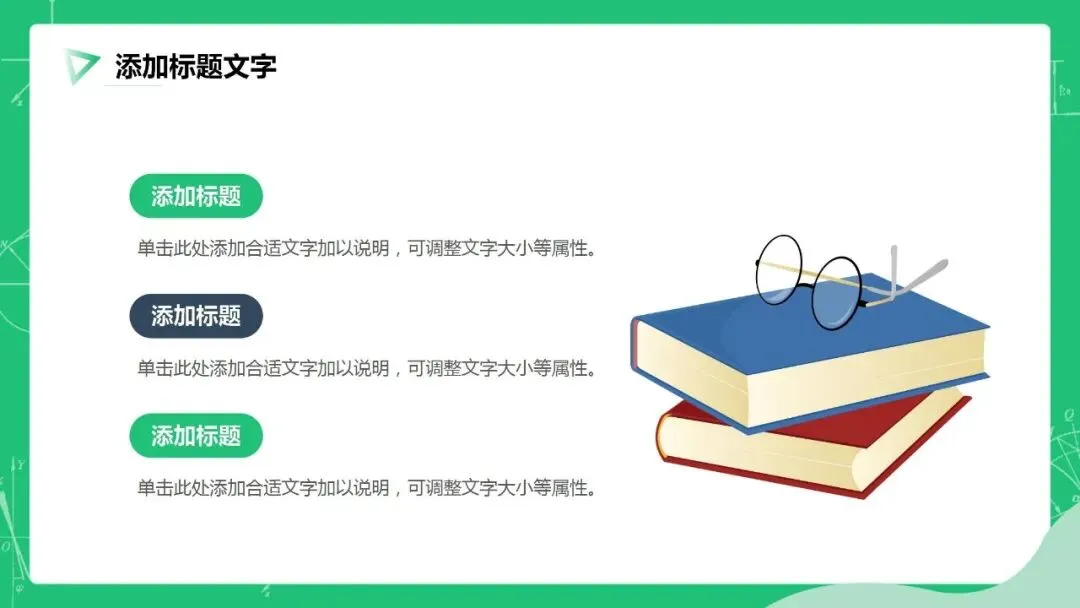 添加标题文字

添加标题

单击此处添加合适文字加以说明，可调整文字大小等属性。

添加标题

单击此处添加合适文字加以说明，可调整文字大小等属性。

添加标题

单击此处添加合适文字加以说明，可调整文字大小等属性。